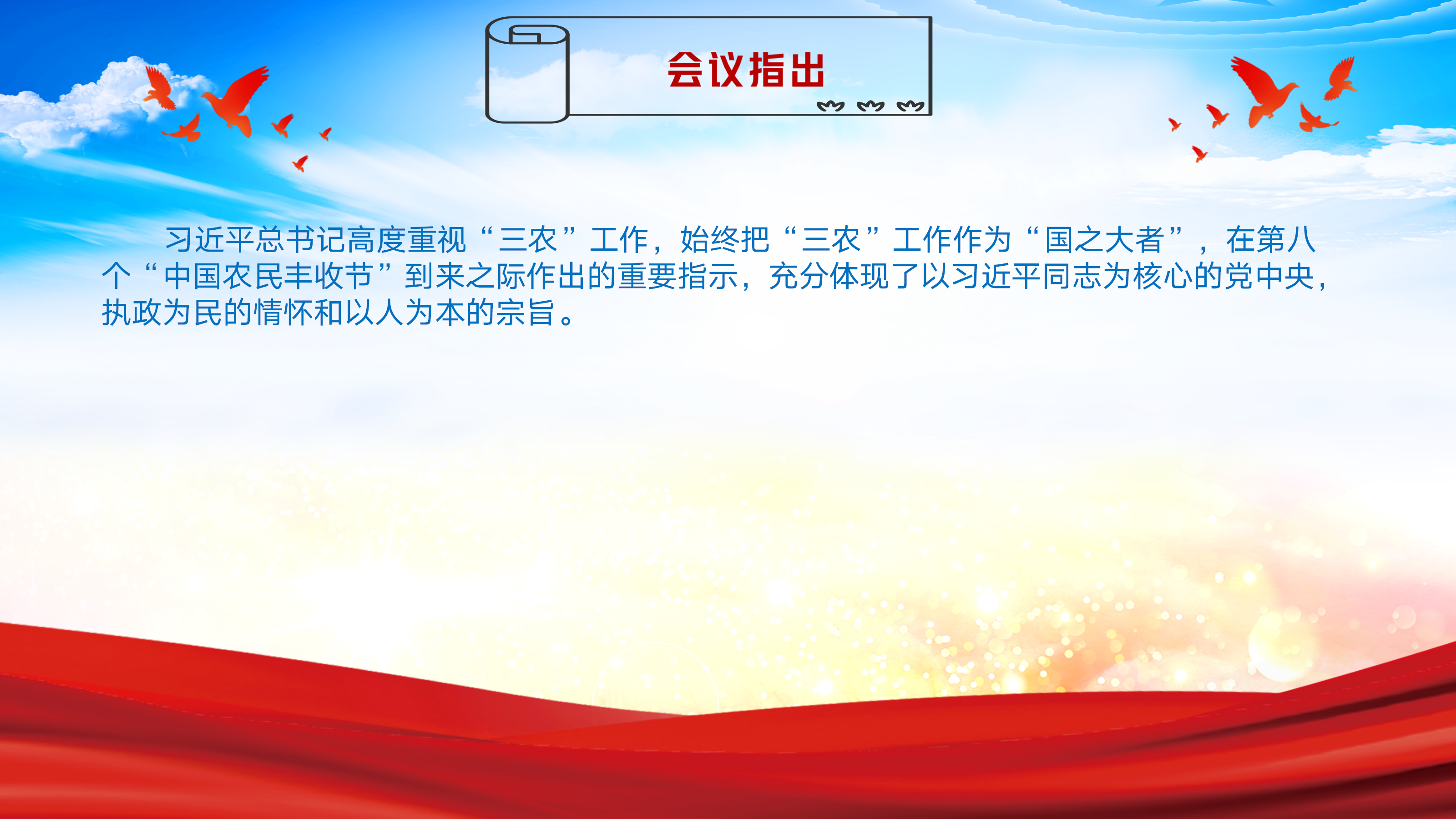 会议指出

习近平总书记高度重视“三农”工作，始终把“三农”工作作为“国之大者”，在第八个“中国农民丰收节”到来之际作出的重要指示，充分体现了以习近平同志为核心的党中央，执政为民的情怀和以人为本的宗旨。